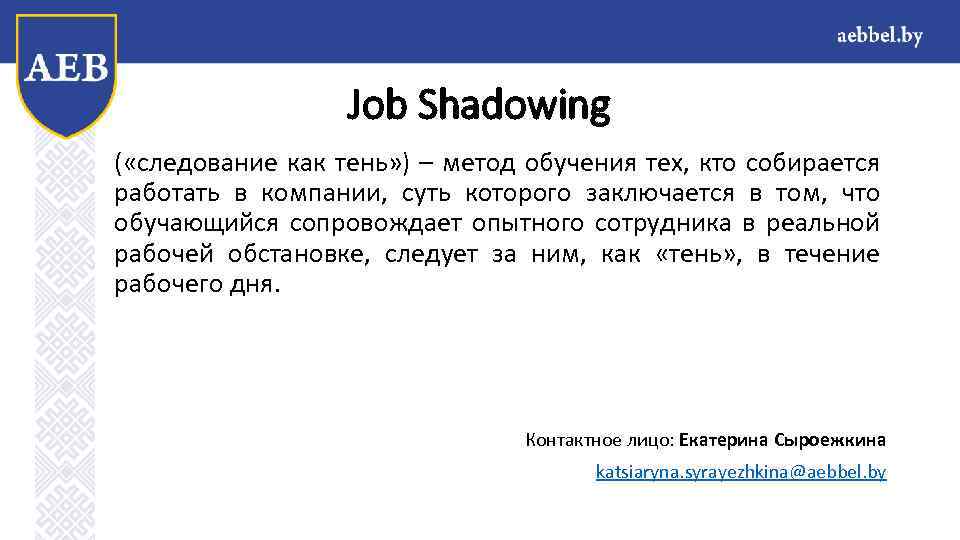 AEB

aebbel.by

Job Shadowing

(«следование как тень») – метод обучения тех, кто собирается работать в компании, суть которого заключается в том, что обучающийся сопровождает опытного сотрудника в реальной рабочей обстановке, следует за ним, как «тень», в течение рабочего дня.

Контактное лицо: Екатерина Сыроежкина

katsiaryna.syrayezhkina@aebbel.by